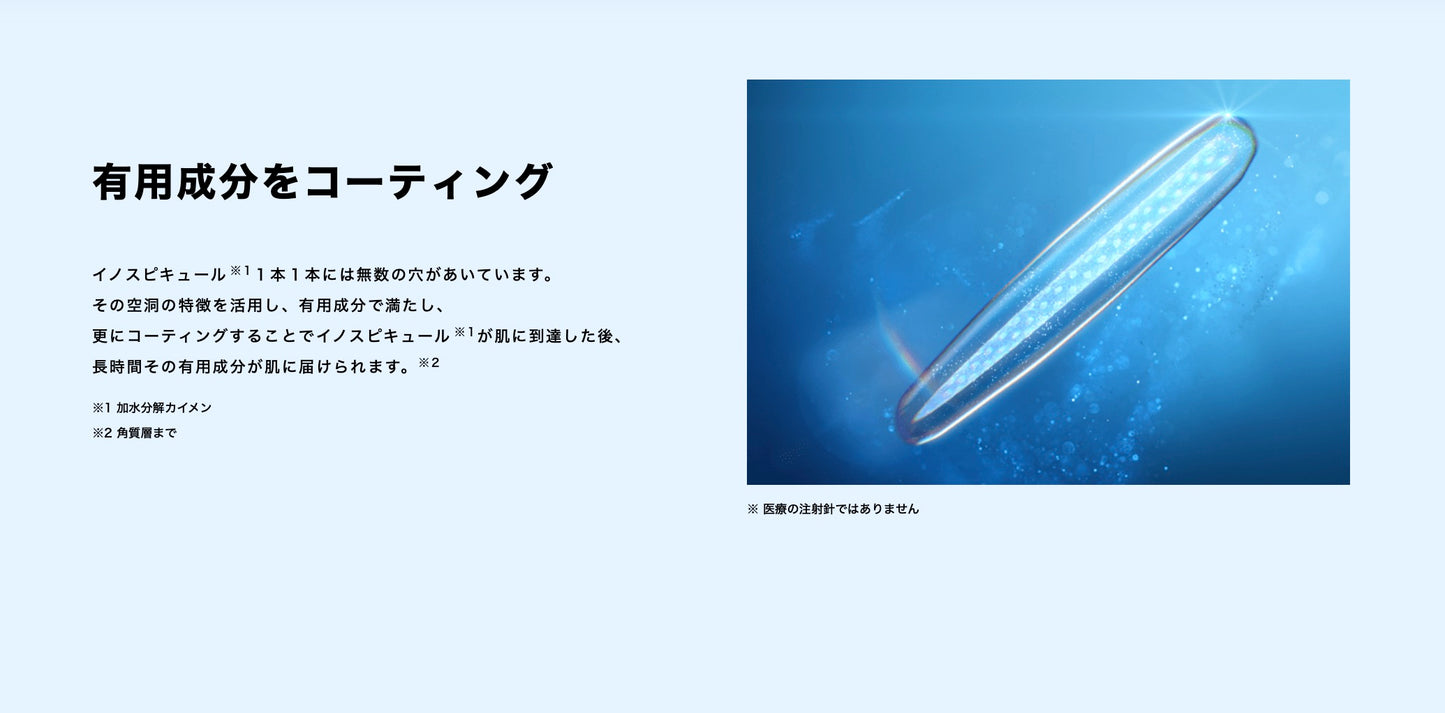 有用成分をコーティング

イノスピキュール※1 1本1本には無数の穴があいています。
その空洞の特徴を活用し、有用成分で満たし、
更にコーティングすることでイノスピキュール※1が肌に到達した後、
長時間その有用成分が肌に届けられます。※2

※1 加水分解カイメン
※2 角質層まで

※ 医療の注射針ではありません